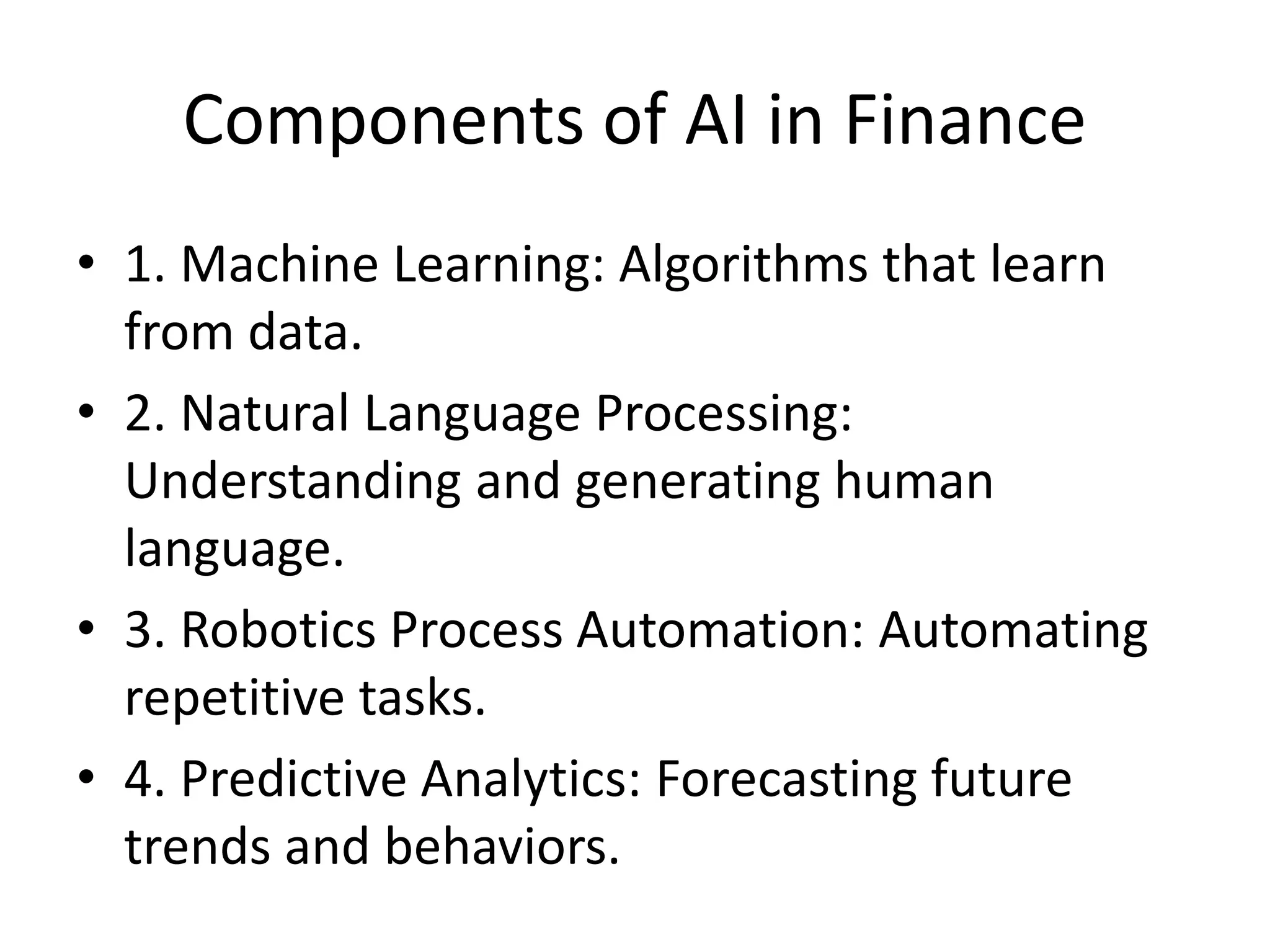 Components of AI in Finance

• 1. Machine Learning: Algorithms that learn from data.
• 2. Natural Language Processing: Understanding and generating human language.
• 3. Robotics Process Automation: Automating repetitive tasks.
• 4. Predictive Analytics: Forecasting future trends and behaviors.